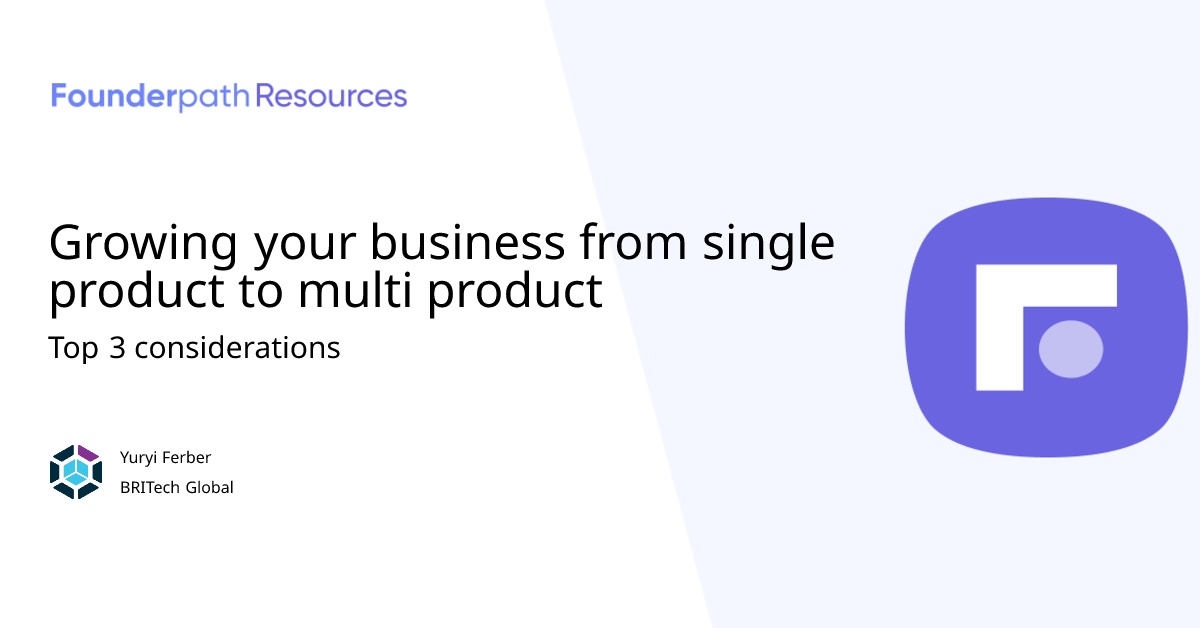 Founderpath Resources

Growing your business from single product to multi product

Top 3 considerations

Yuryi Ferber

BRITech Global